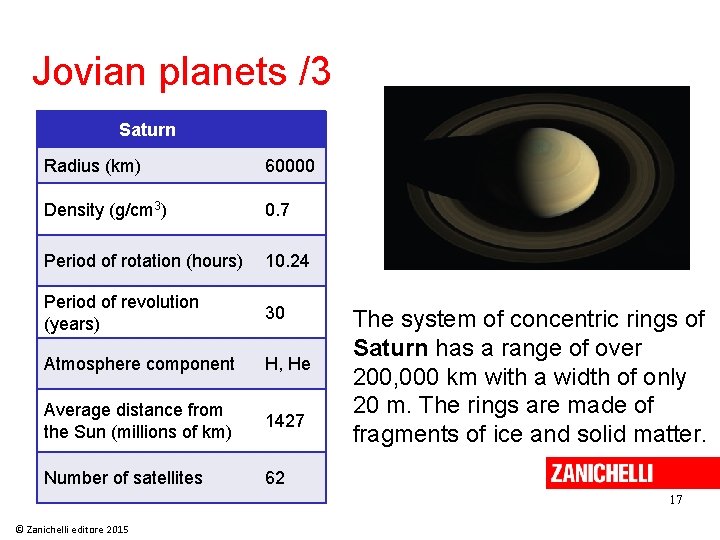 Jovian planets /3

| Saturn | |
|---|---|
| Radius (km) | 60000 |
| Density (g/cm$^3$) | 0.7 |
| Period of rotation (hours) | 10.24 |
| Period of revolution (years) | 30 |
| Atmosphere component | H, He |
| Average distance from the Sun (millions of km) | 1427 |
| Number of satellites | 62 |

The system of concentric rings of **Saturn** has a range of over 200,000 km with a width of only 20 m. The rings are made of fragments of ice and solid matter.

ZANICHELLI

17

© Zanichelli editore 2015